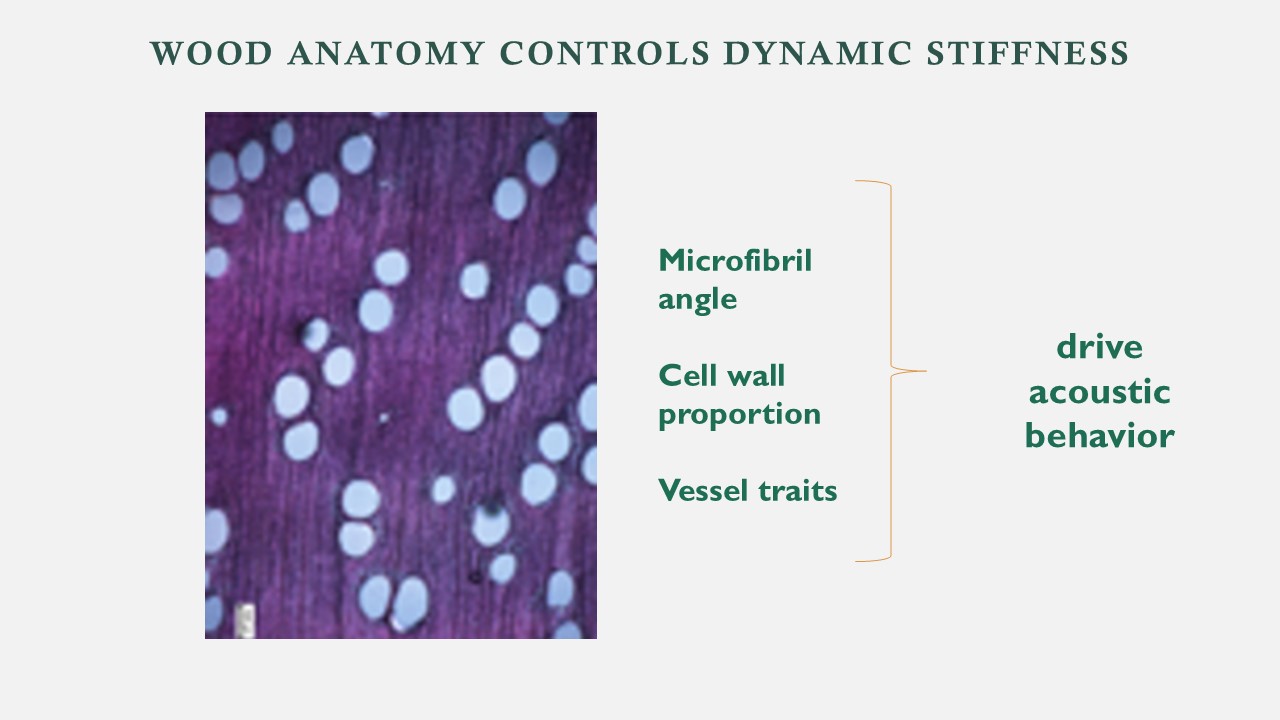 WOOD ANATOMY CONTROLS DYNAMIC STIFFNESS

Microfibril angle

Cell wall proportion

Vessel traits

drive acoustic behavior